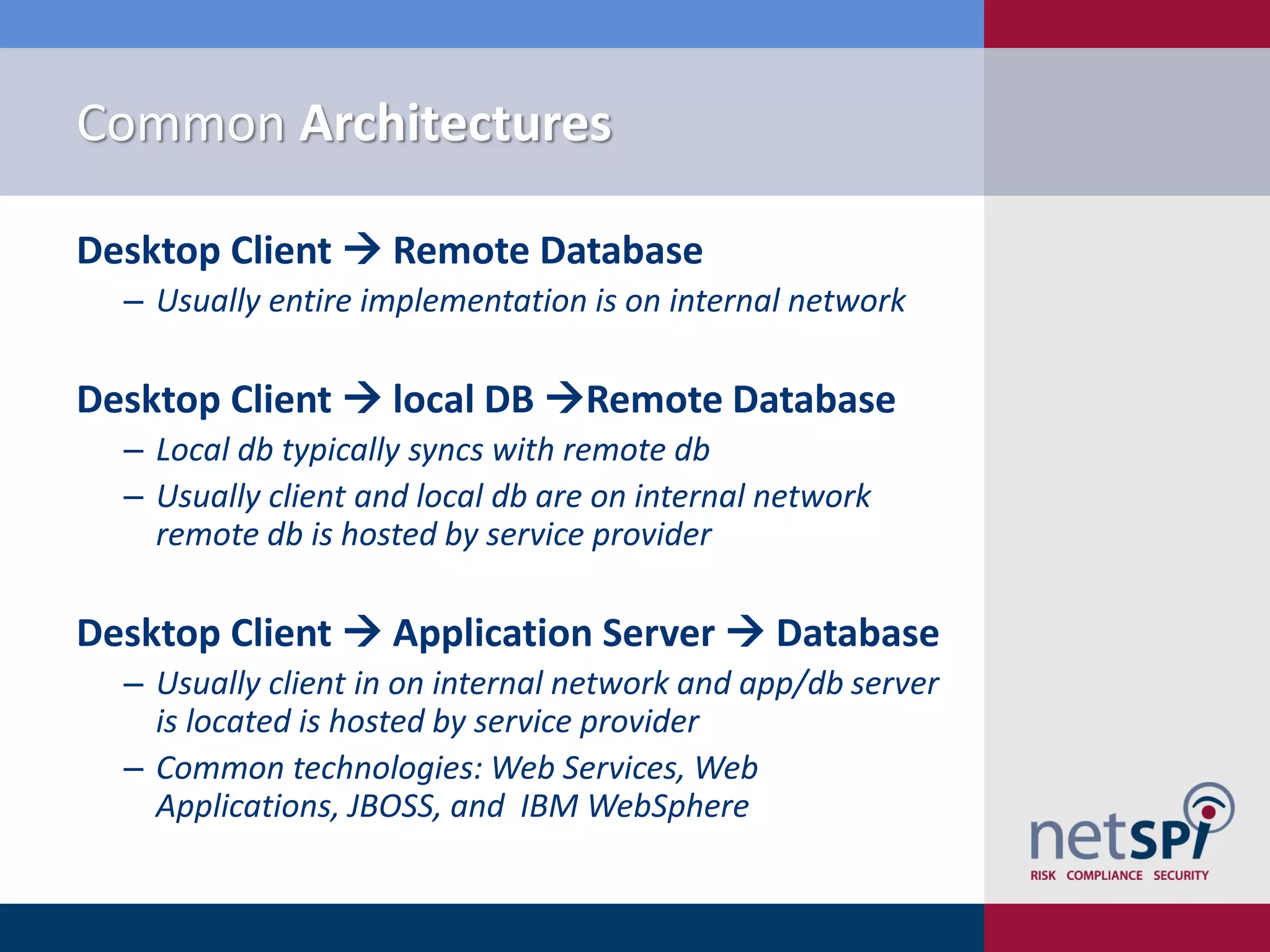 Common Architectures

Desktop Client → Remote Database

– Usually entire implementation is on internal network

Desktop Client → local DB →Remote Database

– Local db typically syncs with remote db

– Usually client and local db are on internal network remote db is hosted by service provider

Desktop Client → Application Server → Database

– Usually client in on internal network and app/db server is located is hosted by service provider

– Common technologies: Web Services, Web Applications, JBOSS, and IBM WebSphere

netSPI
RISK COMPLIANCE SECURITY